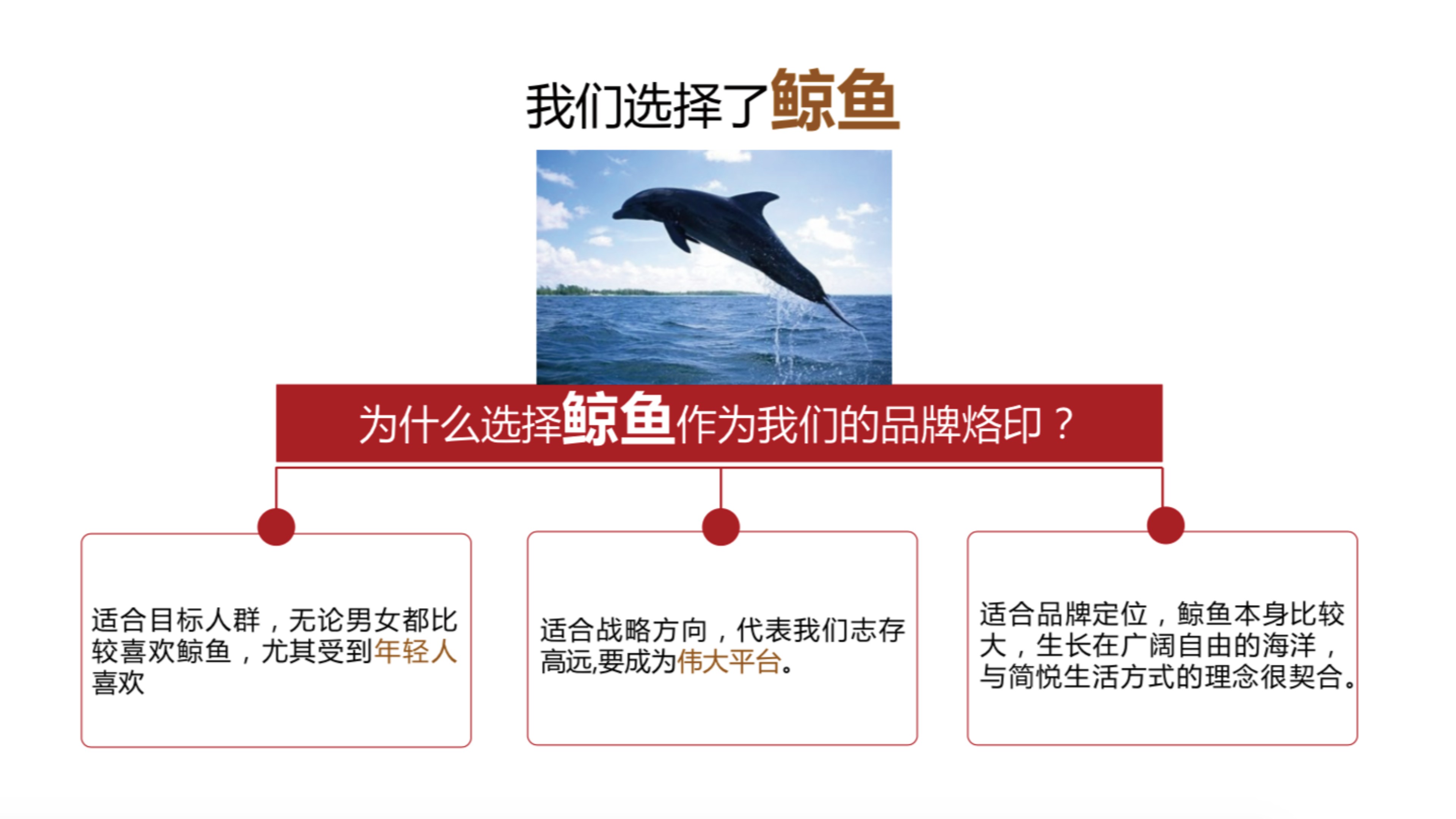 我们选择了鲸鱼

为什么选择鲸鱼作为我们的品牌烙印？

适合目标人群，无论男女都比较喜欢鲸鱼，尤其受到年轻人喜欢

适合战略方向，代表我们志存高远,要成为伟大平台。

适合品牌定位，鲸鱼本身比较大，生长在广阔自由的海洋，与简悦生活方式的理念很契合。